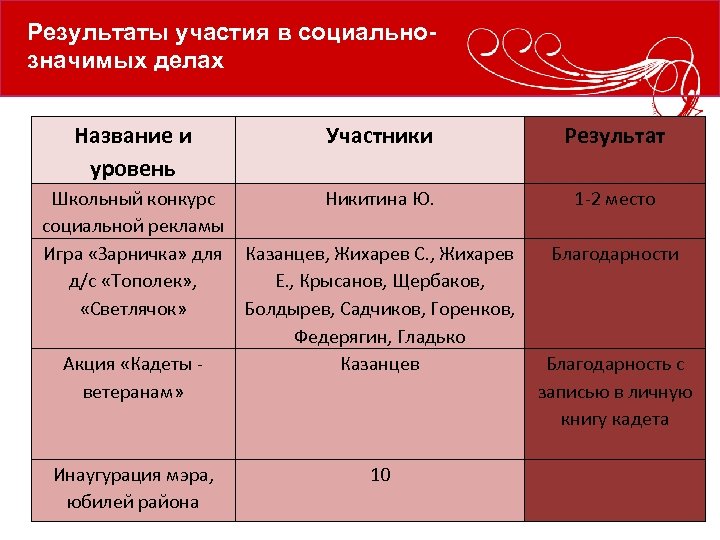 Результаты участия в социально-значимых делах

| Название и уровень | Участники | Результат |
|---|---|---|
| Школьный конкурс социальной рекламы | Никитина Ю. | 1-2 место |
| Игра «Зарничка» для д/с «Тополек», «Светлячок» | Казанцев, Жихарев С., Жихарев Е., Крысанов, Щербаков, Болдырев, Садчиков, Горенков, Федерягин, Гладько | Благодарности |
| Акция «Кадеты - ветеранам» | Казанцев | Благодарность с записью в личную книгу кадета |
| Инаугурация мэра, юбилей района | 10 | |